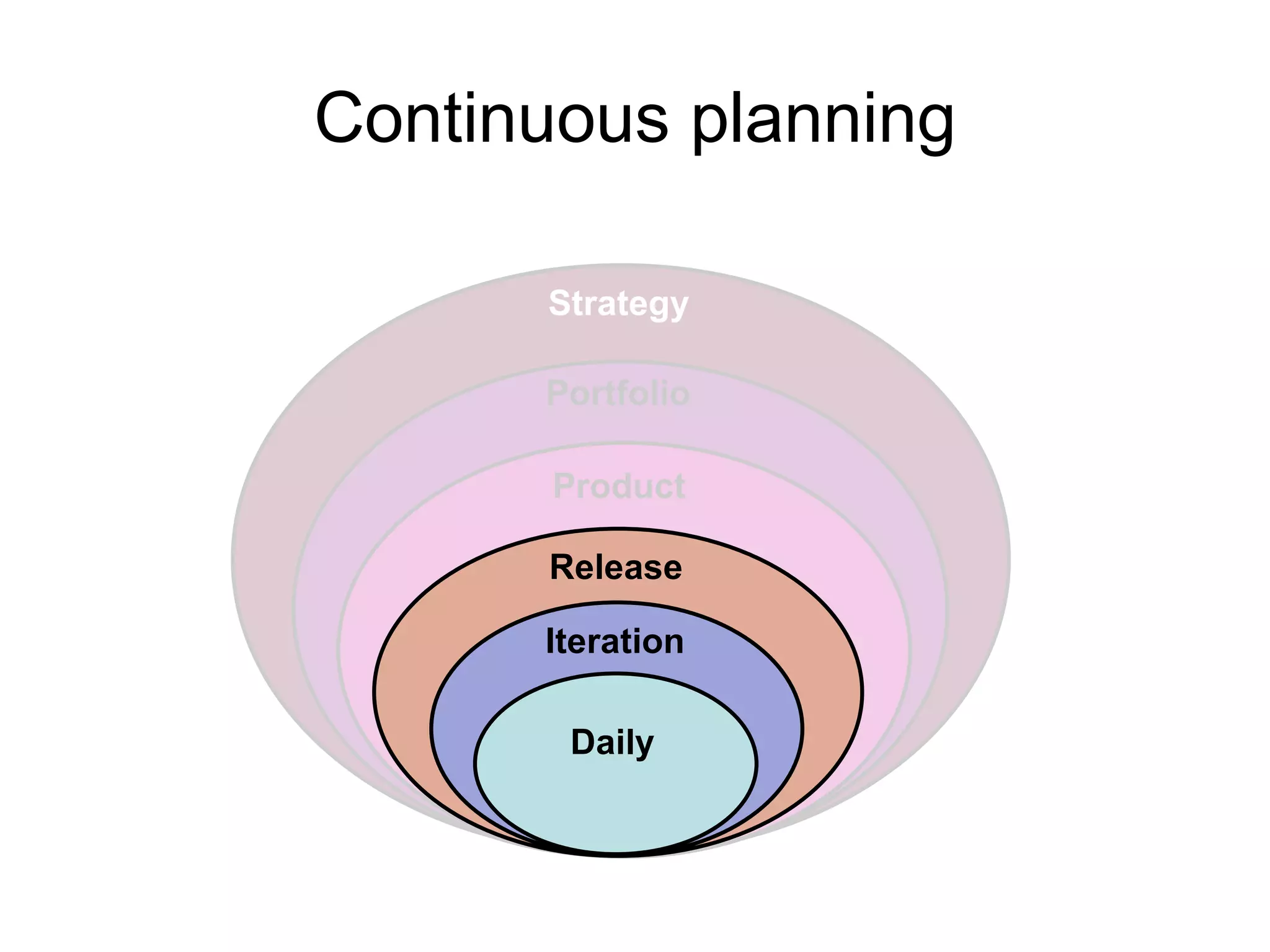 Continuous planning

Strategy

Portfolio

Product

Release

Iteration

Daily